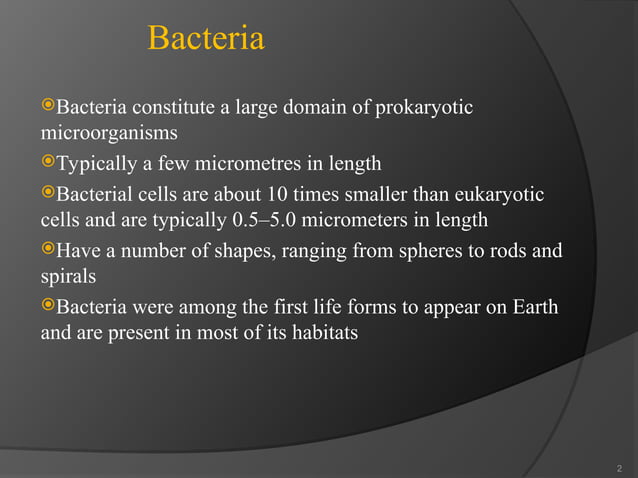 Bacteria

Bacteria constitute a large domain of prokaryotic microorganisms

Typically a few micrometres in length

Bacterial cells are about 10 times smaller than eukaryotic cells and are typically 0.5–5.0 micrometers in length

Have a number of shapes, ranging from spheres to rods and spirals

Bacteria were among the first life forms to appear on Earth and are present in most of its habitats

2